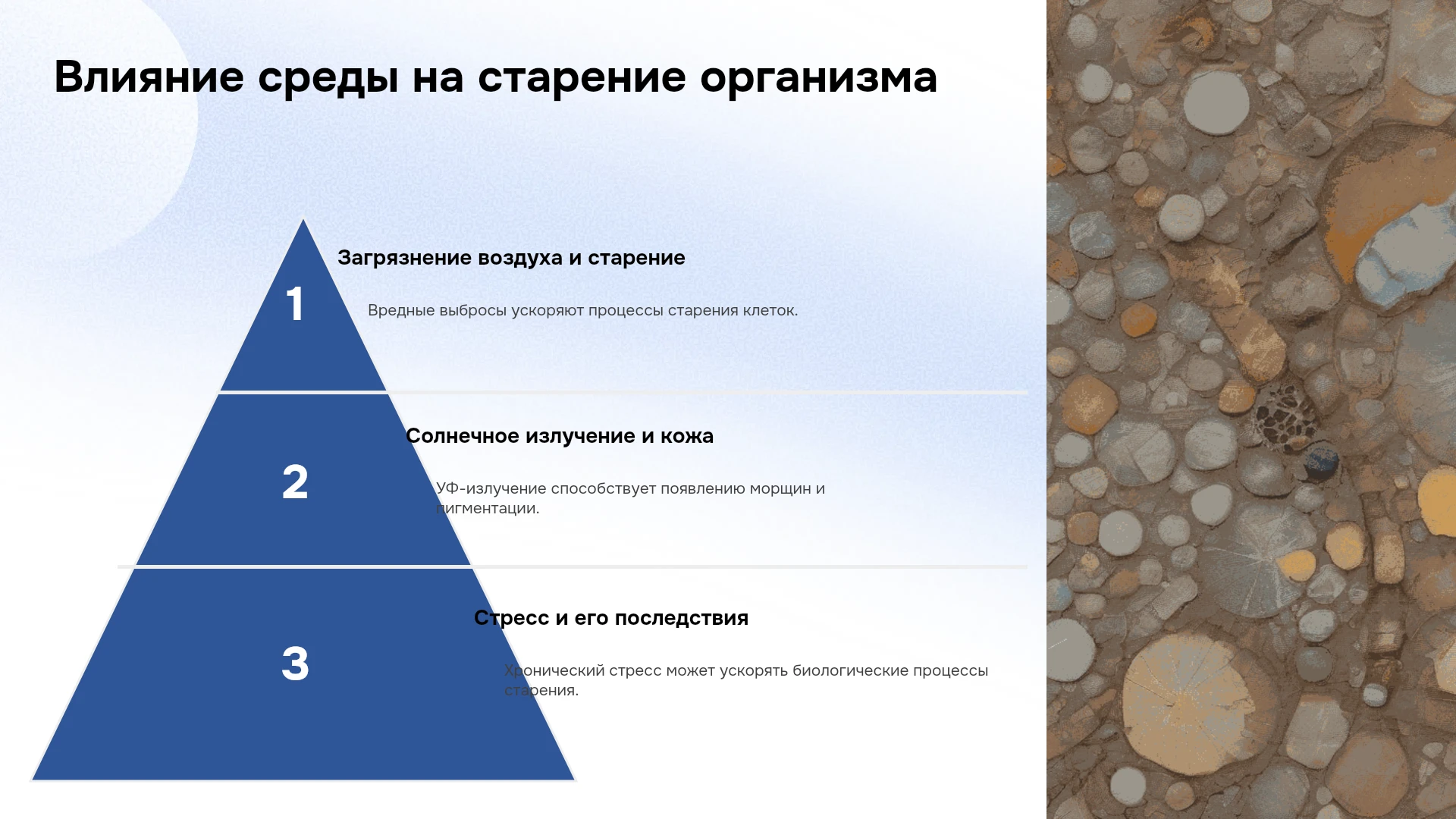 Влияние среды на старение организма

1

Загрязнение воздуха и старение

Вредные выбросы ускоряют процессы старения клеток.

2

Солнечное излучение и кожа

УФ-излучение способствует появлению морщин и пигментации.

3

Стресс и его последствия

Хронический стресс может ускорять биологические процессы старения.